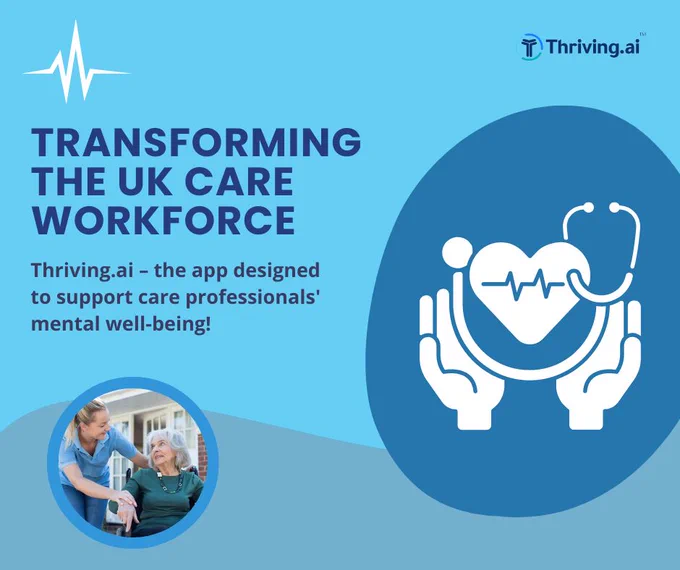 Thriving.ai™

TRANSFORMING THE UK CARE WORKFORCE

Thriving.ai – the app designed to support care professionals' mental well-being!